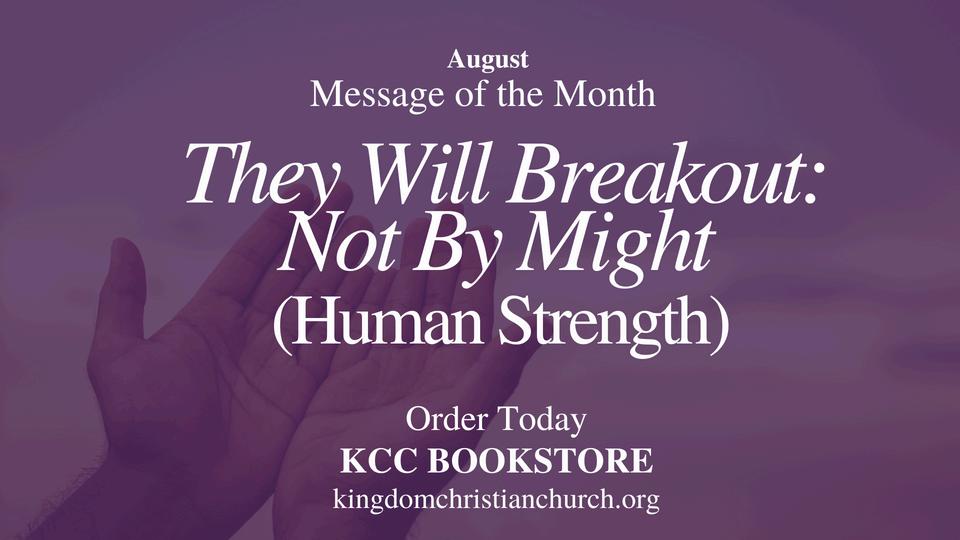 August
Message of the Month

They Will Breakout:
Not By Might
(Human Strength)

Order Today
KCC BOOKSTORE
kingdomchristianchurch.org